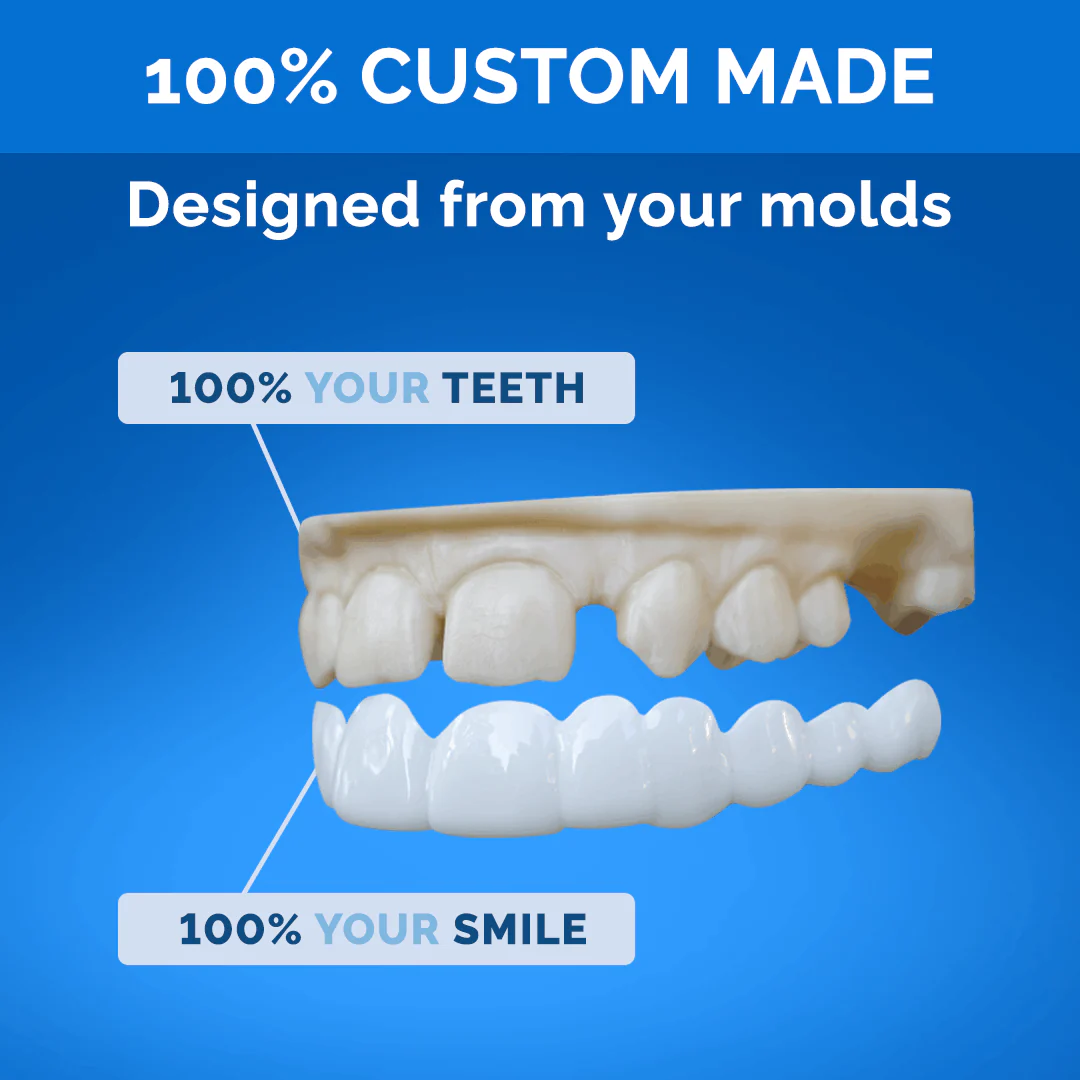 100% CUSTOM MADE

Designed from your molds

100% YOUR TEETH

100% YOUR SMILE